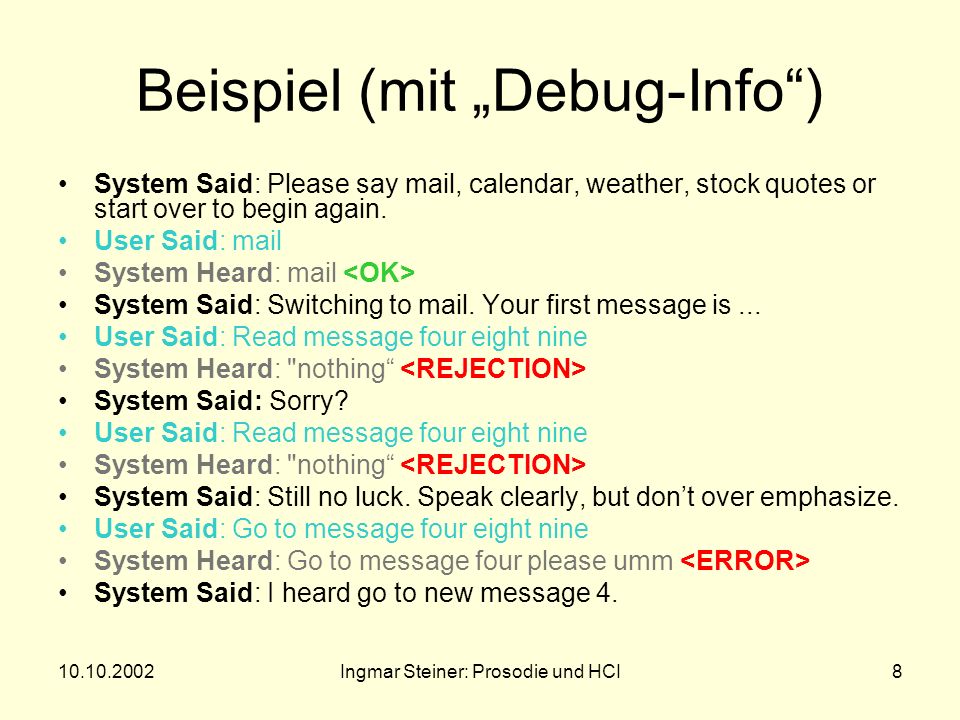 Beispiel (mit „Debug-Info“)

• System Said: Please say mail, calendar, weather, stock quotes or start over to begin again.
• User Said: mail
• System Heard: mail <OK>
• System Said: Switching to mail. Your first message is ...
• User Said: Read message four eight nine
• System Heard: "nothing“ <REJECTION>
• System Said: Sorry?
• User Said: Read message four eight nine
• System Heard: "nothing“ <REJECTION>
• System Said: Still no luck. Speak clearly, but don’t over emphasize.
• User Said: Go to message four eight nine
• System Heard: Go to message four please umm <ERROR>
• System Said: I heard go to new message 4.

10.10.2002 Ingmar Steiner: Prosodie und HCI 8